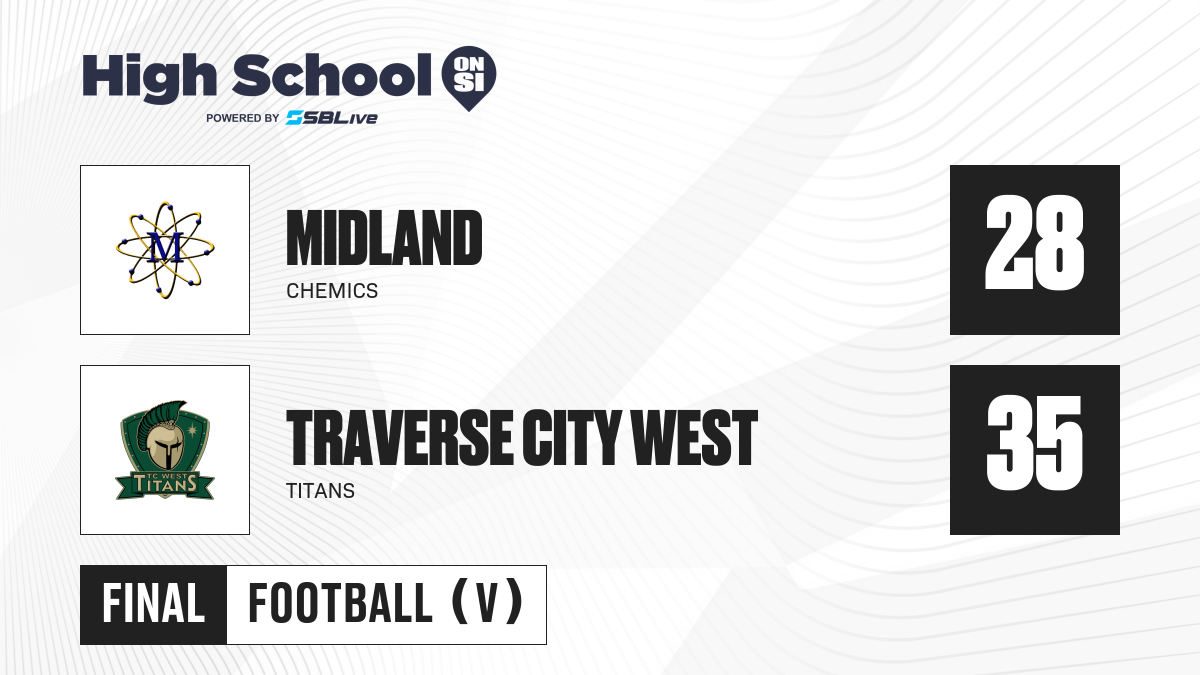 High School ON SI
POWERED BY SBLive

M

MIDLAND
CHEMICS

28

TC WEST TITANS

TRAVERSE CITY WEST
TITANS

35

FINAL FOOTBALL (V)